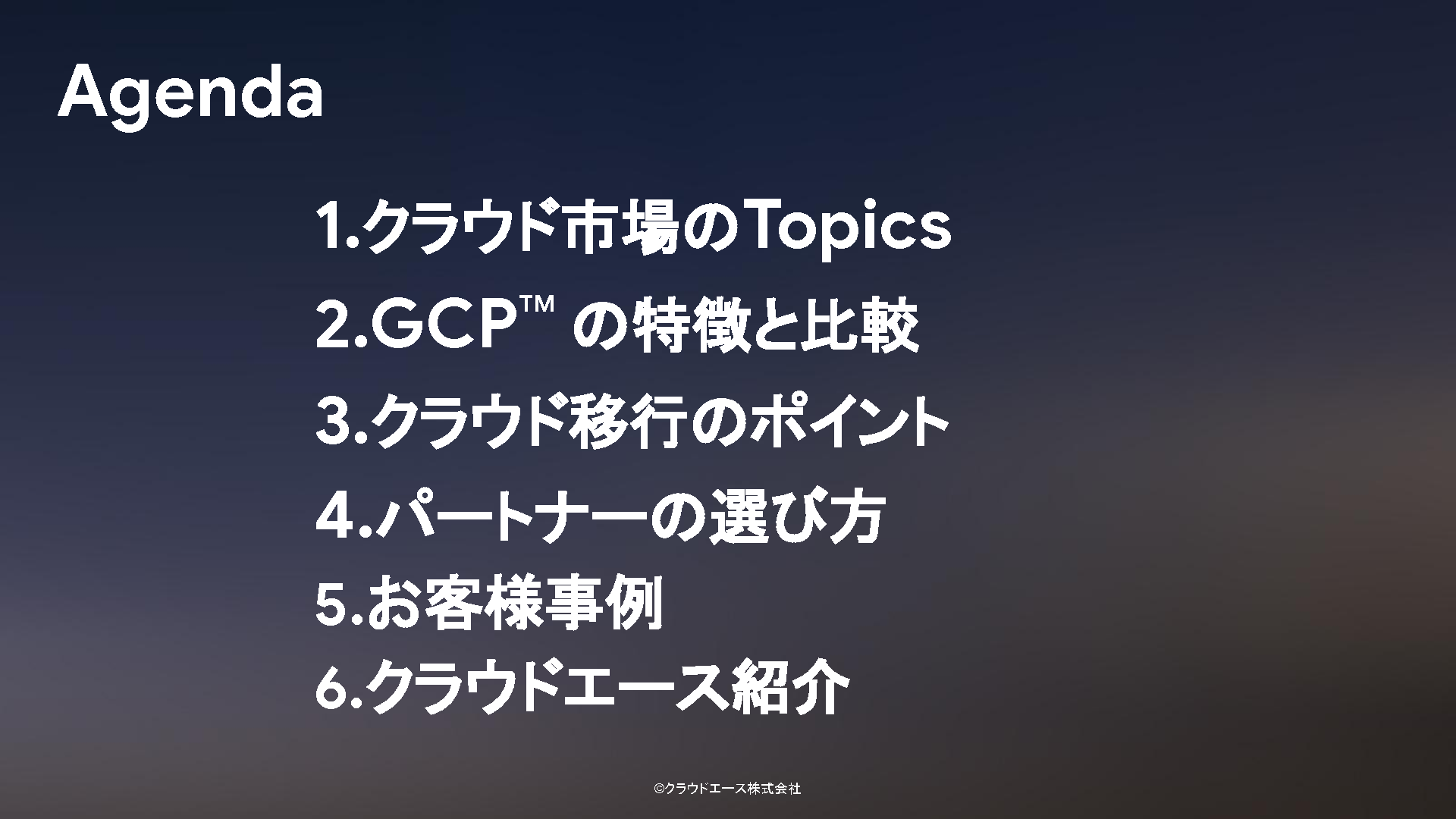 Agenda

1.クラウド市場のTopics
2.GCP™ の特徴と比較
3.クラウド移行のポイント
4.パートナーの選び方
5.お客様事例
6.クラウドエース紹介

©クラウドエース株式会社